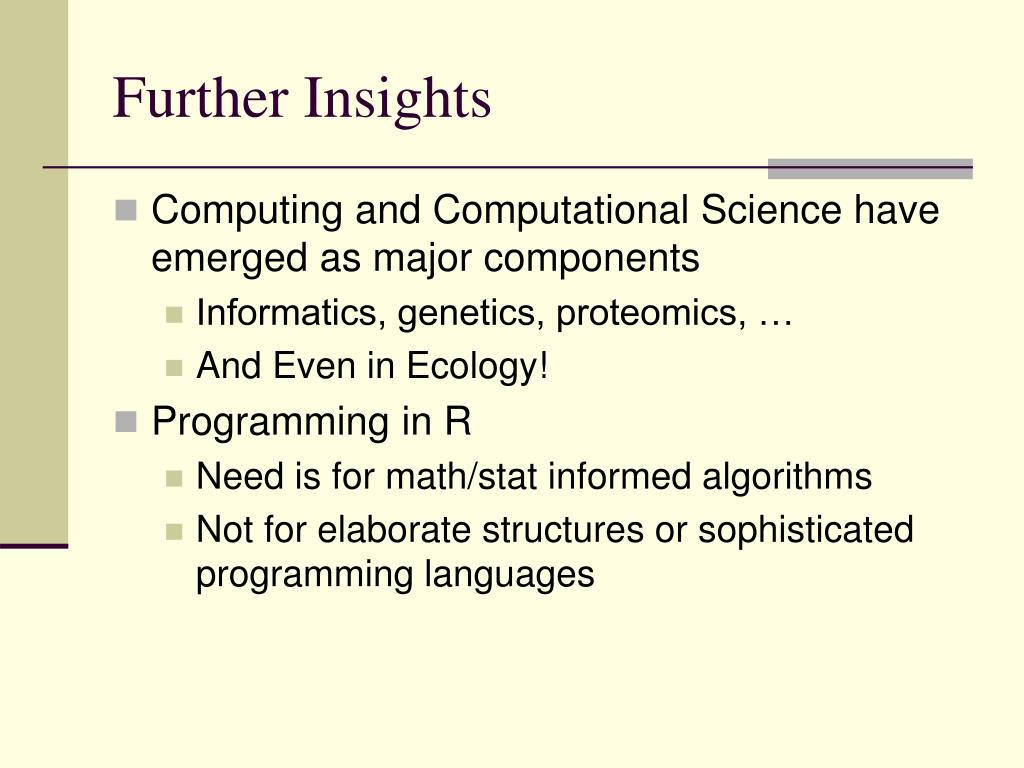 Further Insights

Computing and Computational Science have emerged as major components

Informatics, genetics, proteomics, …

And Even in Ecology!

Programming in R

Need is for math/stat informed algorithms

Not for elaborate structures or sophisticated programming languages